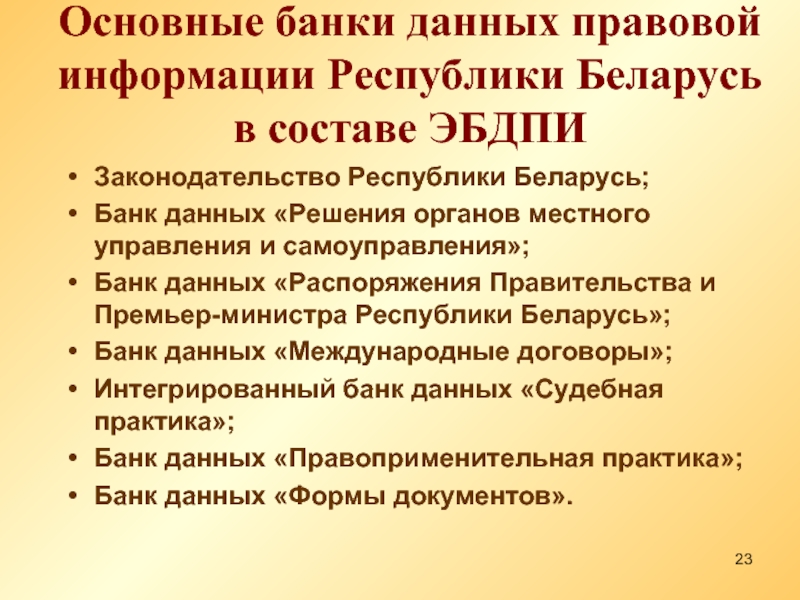 Основные банки данных правовой информации Республики Беларусь в составе ЭБДПИ

• Законодательство Республики Беларусь;
• Банк данных «Решения органов местного управления и самоуправления»;
• Банк данных «Распоряжения Правительства и Премьер-министра Республики Беларусь»;
• Банк данных «Международные договоры»;
• Интегрированный банк данных «Судебная практика»;
• Банк данных «Правоприменительная практика»;
• Банк данных «Формы документов».

23